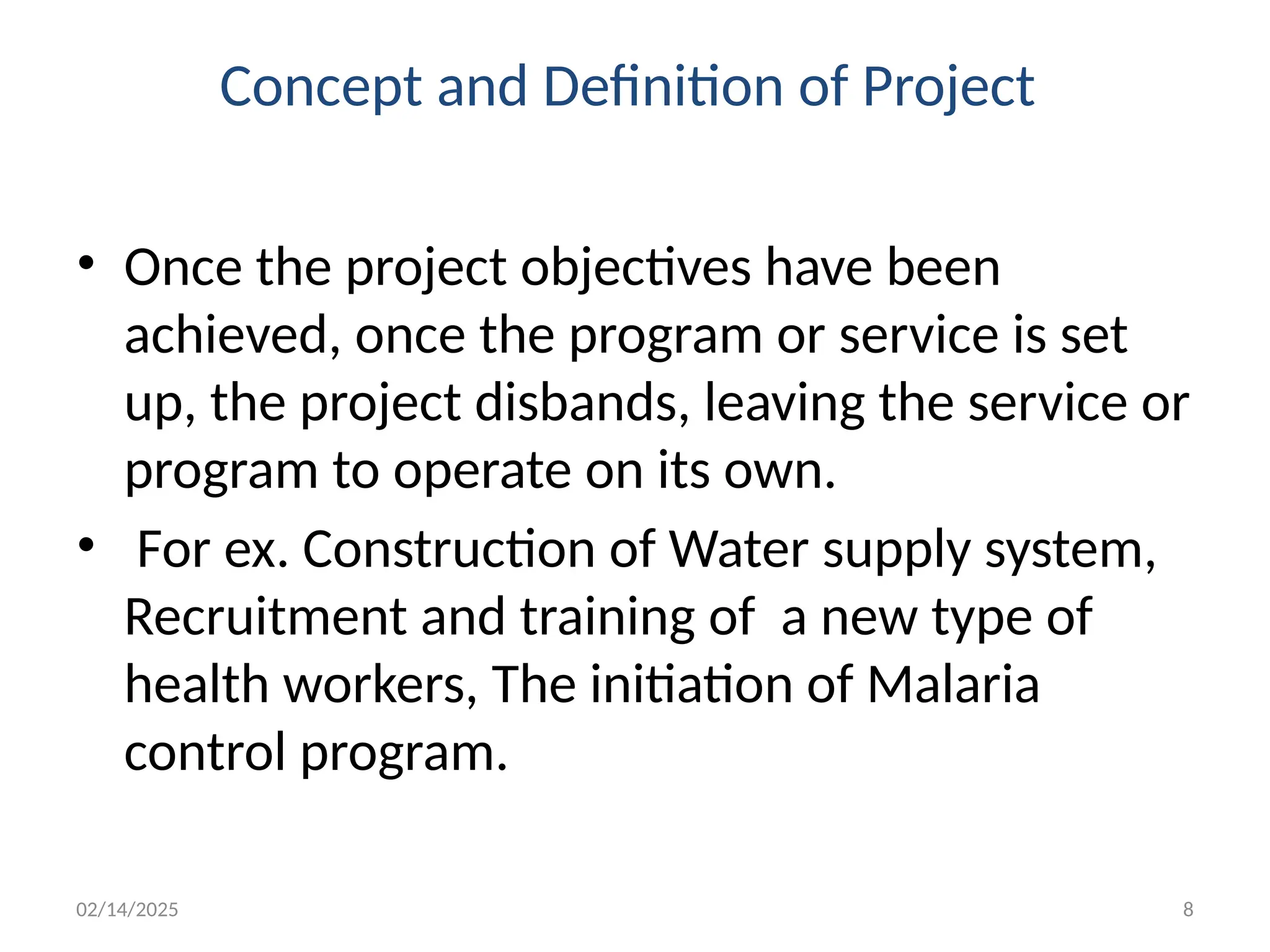 Concept and Definition of Project

• Once the project objectives have been achieved, once the program or service is set up, the project disbands, leaving the service or program to operate on its own.

• For ex. Construction of Water supply system, Recruitment and training of a new type of health workers, The initiation of Malaria control program.

02/14/2025

8